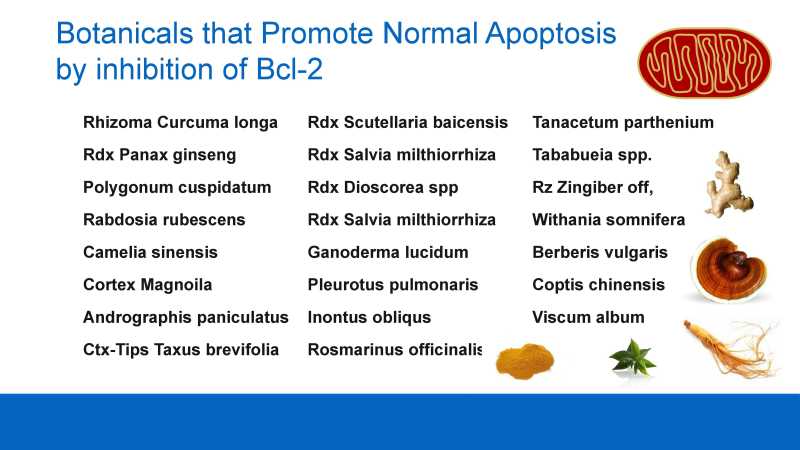 Botanicals that Promote Normal Apoptosis by inhibition of Bcl-2

Rhizoma Curcuma longa
Rdx Panax ginseng
Polygonum cuspidatum
Rabdosia rubescens
Camelia sinensis
Cortex Magnoila
Andrographis paniculatus
Ctx-Tips Taxus brevifolia

Rdx Scutellaria baicensis
Rdx Salvia milthiorrhiza
Rdx Dioscorea spp
Rdx Salvia milthiorrhiza
Ganoderma lucidum
Pleurotus pulmonaris
Inontus obliqus
Rosmarinus officinalis

Tanacetum parthenium
Tababueia spp.
Rz Zingiber off,
Withania somnifera
Berberis vulgaris
Coptis chinensis
Viscum album